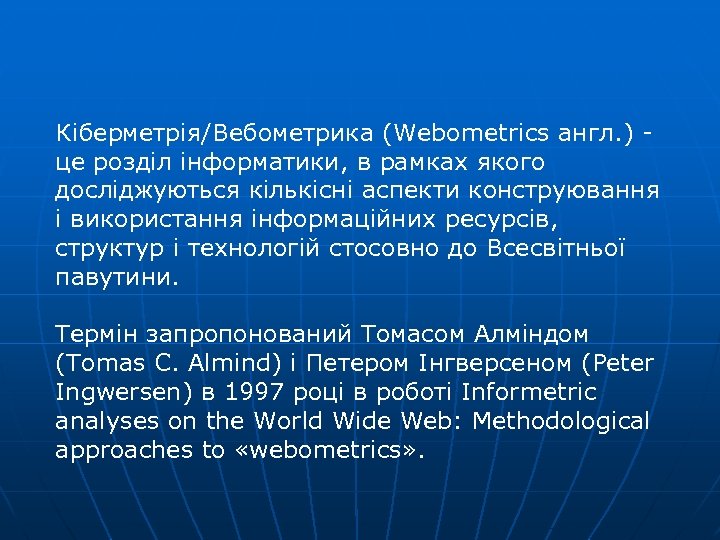 Кіберметрія/Вебометрика (Webometrics англ.) - це розділ інформатики, в рамках якого досліджуються кількісні аспекти конструювання і використання інформаційних ресурсів, структур і технологій стосовно до Всесвітньої павутини.

Термін запропонований Томасом Алміндом (Tomas C. Almind) і Петером Інгверсеном (Peter Ingwersen) в 1997 році в роботі Informetric analyses on the World Wide Web: Methodological approaches to «webometrics».